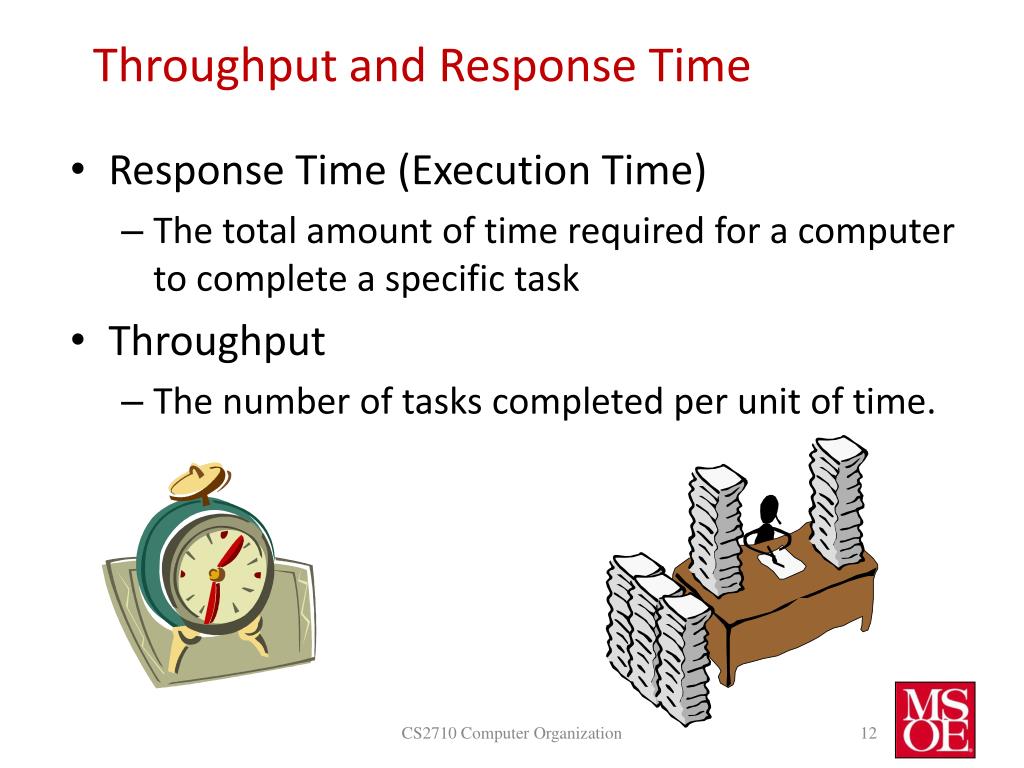 Throughput and Response Time

• Response Time (Execution Time)
– The total amount of time required for a computer to complete a specific task

• Throughput
– The number of tasks completed per unit of time.

CS2710 Computer Organization

12

MSOE